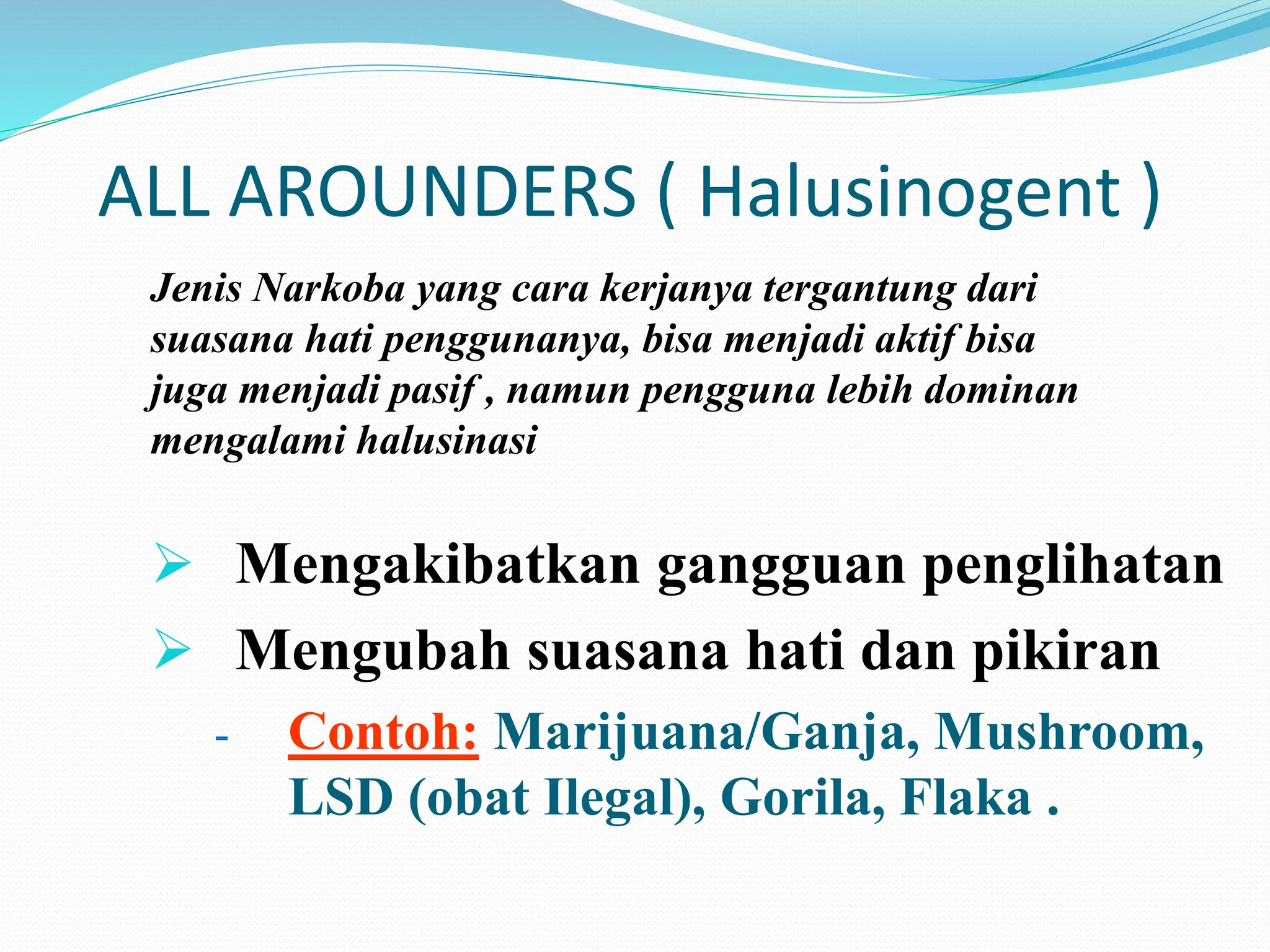 ALL AROUNDERS ( Halusinogent )

Jenis Narkoba yang cara kerjanya tergantung dari suasana hati penggunanya, bisa menjadi aktif bisa juga menjadi pasif , namun pengguna lebih dominan mengalami halusinasi

➢ Mengakibatkan gangguan penglihatan
➢ Mengubah suasana hati dan pikiran
- Contoh: Marijuana/Ganja, Mushroom, LSD (obat Ilegal), Gorila, Flaka .